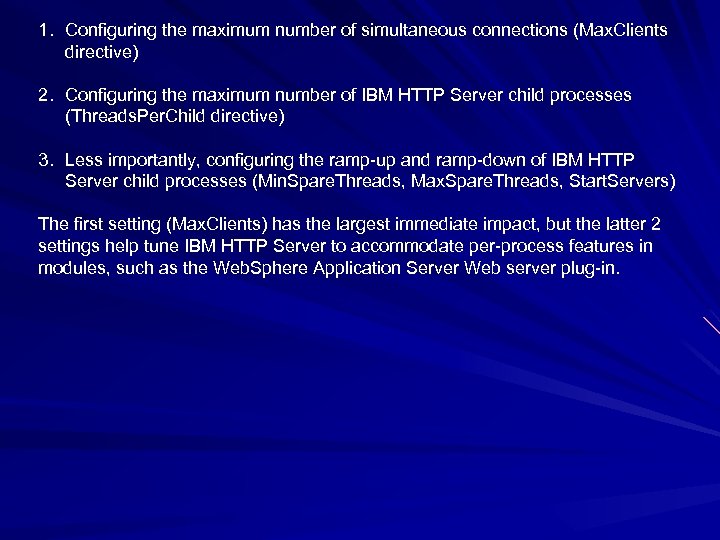 1. Configuring the maximum number of simultaneous connections (MaxClients directive)

2. Configuring the maximum number of IBM HTTP Server child processes (ThreadsPerChild directive)

3. Less importantly, configuring the ramp-up and ramp-down of IBM HTTP Server child processes (MinSpareThreads, MaxSpareThreads, StartServers)

The first setting (MaxClients) has the largest immediate impact, but the latter 2 settings help tune IBM HTTP Server to accommodate per-process features in modules, such as the WebSphere Application Server Web server plug-in.